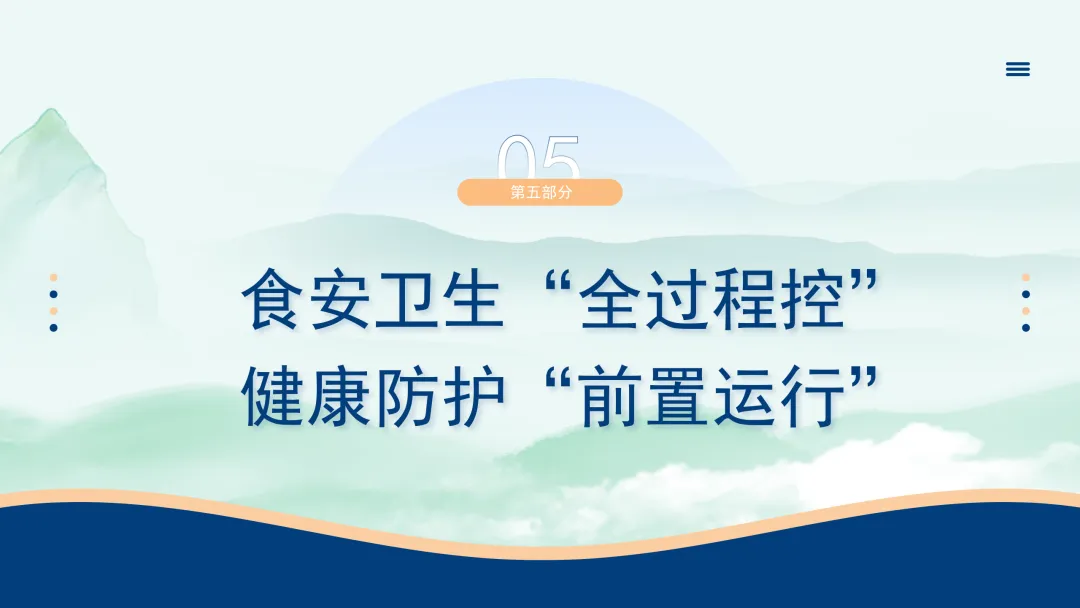 05
第五部分

食安卫生“全过程控”
健康防护“前置运行”